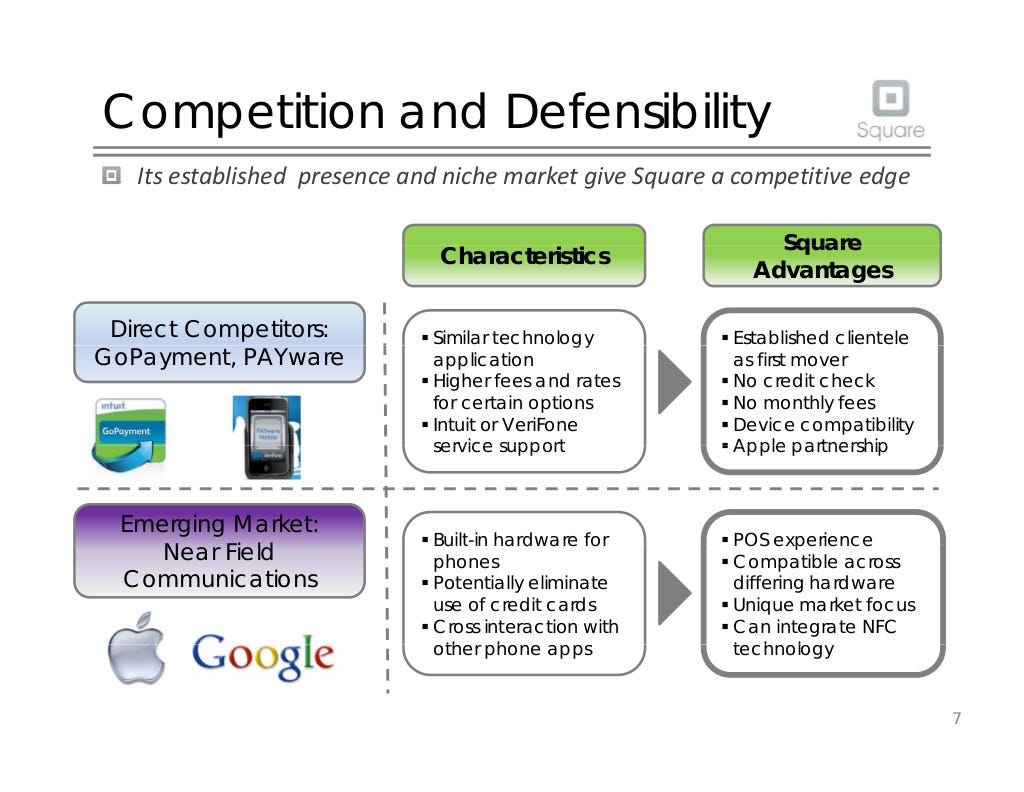 Competition and Defensibility

Square

Its established presence and niche market give Square a competitive edge

Characteristics

Square Advantages

Direct Competitors: GoPayment, PAYware

intuit GoPayment

PAYware Mobile VeriFone

▪ Similar technology application
▪ Higher fees and rates for certain options
▪ Intuit or VeriFone service support

▪ Established clientele as first mover
▪ No credit check
▪ No monthly fees
▪ Device compatibility
▪ Apple partnership

Emerging Market: Near Field Communications

Google

▪ Built-in hardware for phones
▪ Potentially eliminate use of credit cards
▪ Cross interaction with other phone apps

▪ POS experience
▪ Compatible across differing hardware
▪ Unique market focus
▪ Can integrate NFC technology

7